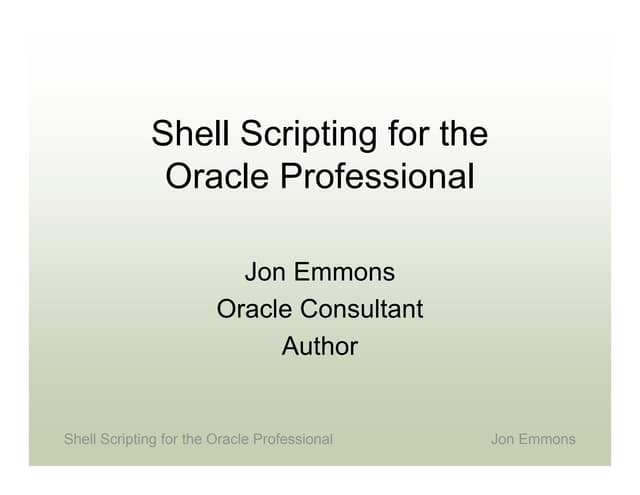 Shell Scripting for the Oracle Professional

Jon Emmons
Oracle Consultant
Author

Shell Scripting for the Oracle Professional

Jon Emmons